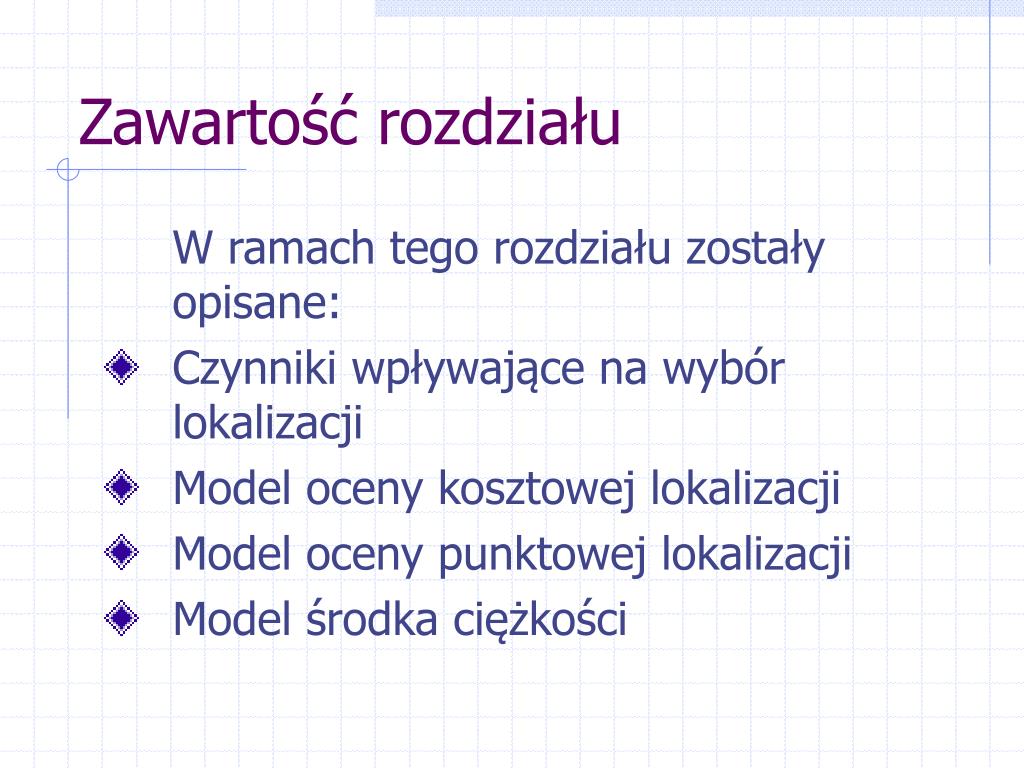 Zawartość rozdziału

W ramach tego rozdziału zostały opisane:

Czynniki wpływające na wybór lokalizacji

Model oceny kosztowej lokalizacji

Model oceny punktowej lokalizacji

Model środka ciężkości